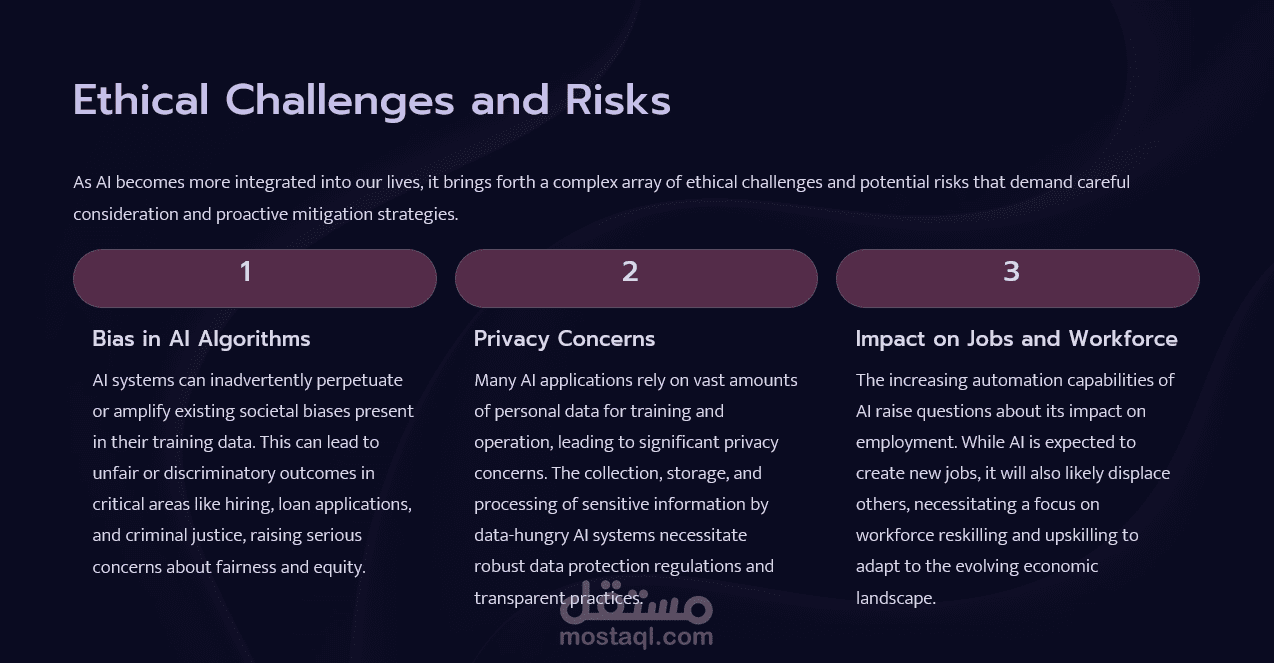 Ethical Challenges and Risks

As AI becomes more integrated into our lives, it brings forth a complex array of ethical challenges and potential risks that demand careful consideration and proactive mitigation strategies.

1

Bias in AI Algorithms

AI systems can inadvertently perpetuate or amplify existing societal biases present in their training data. This can lead to unfair or discriminatory outcomes in critical areas like hiring, loan applications, and criminal justice, raising serious concerns about fairness and equity.

2

Privacy Concerns

Many AI applications rely on vast amounts of personal data for training and operation, leading to significant privacy concerns. The collection, storage, and processing of sensitive information by data-hungry AI systems necessitate robust data protection regulations and transparent practices.

3

Impact on Jobs and Workforce

The increasing automation capabilities of AI raise questions about its impact on employment. While AI is expected to create new jobs, it will also likely displace others, necessitating a focus on workforce reskilling and upskilling to adapt to the evolving economic landscape.

مستقل
mostaql.com